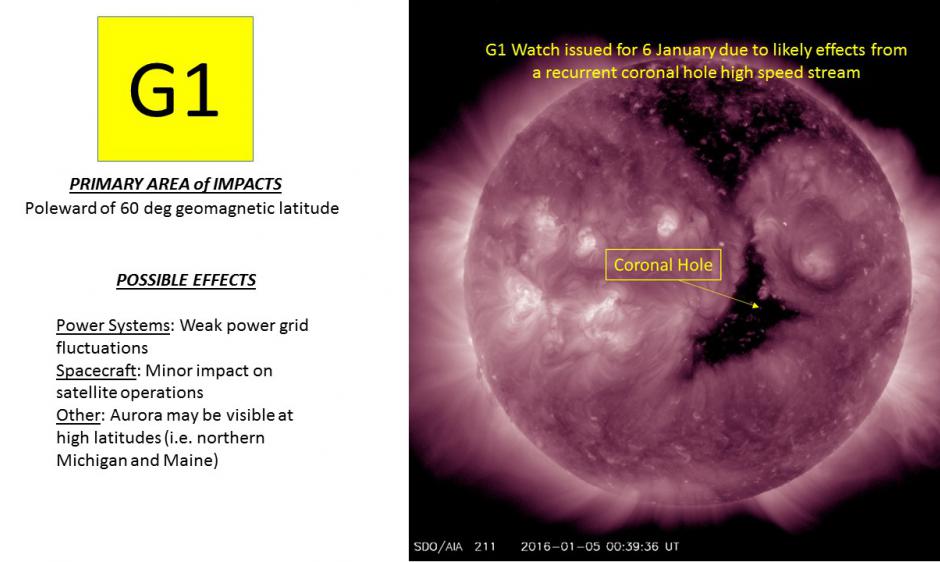 G1

PRIMARY AREA of IMPACTS
Poleward of 60 deg geomagnetic latitude

POSSIBLE EFFECTS

Power Systems: Weak power grid fluctuations
Spacecraft: Minor impact on satellite operations
Other: Aurora may be visible at high latitudes (i.e. northern Michigan and Maine)

G1 Watch issued for 6 January due to likely effects from a recurrent coronal hole high speed stream

Coronal Hole

SDO/AIA 211 2016-01-05 00:39:36 UT